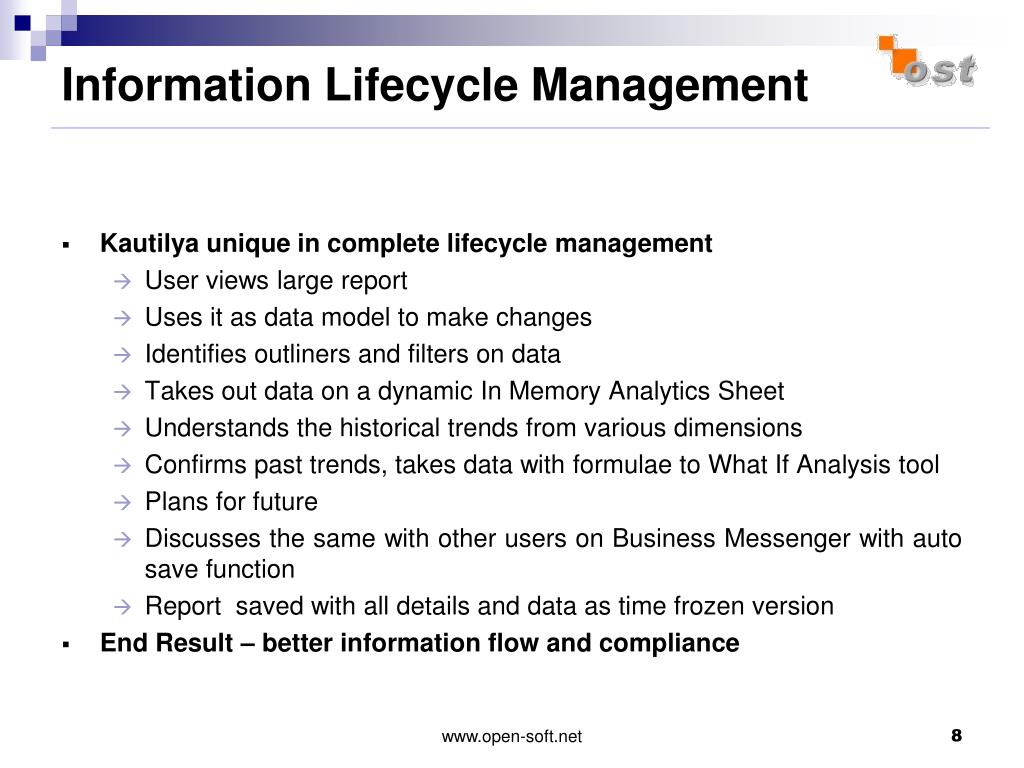 Information Lifecycle Management

ost

▪ Kautilya unique in complete lifecycle management
→ User views large report
→ Uses it as data model to make changes
→ Identifies outliners and filters on data
→ Takes out data on a dynamic In Memory Analytics Sheet
→ Understands the historical trends from various dimensions
→ Confirms past trends, takes data with formulae to What If Analysis tool
→ Plans for future
→ Discusses the same with other users on Business Messenger with auto save function
→ Report saved with all details and data as time frozen version
▪ End Result – better information flow and compliance

www.open-soft.net

8